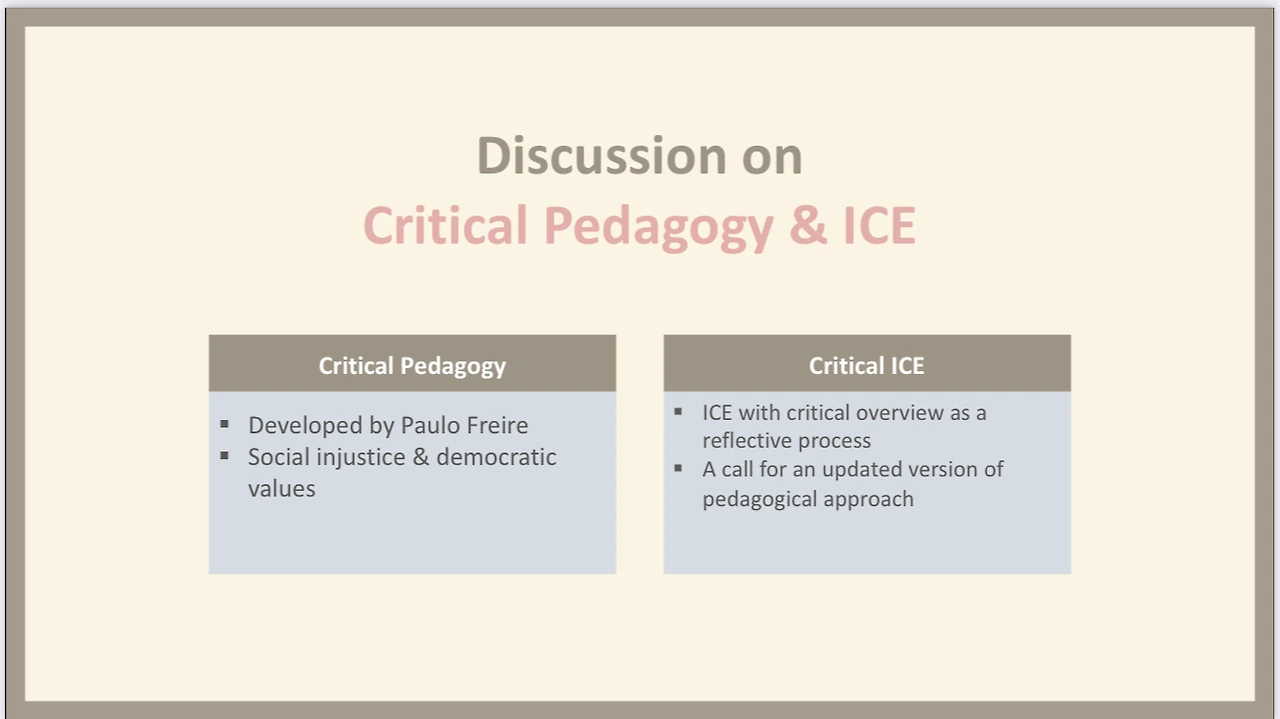 Discussion on
Critical Pedagogy & ICE

Critical Pedagogy

▪ Developed by Paulo Freire
▪ Social injustice & democratic values

Critical ICE

▪ ICE with critical overview as a reflective process
▪ A call for an updated version of pedagogical approach